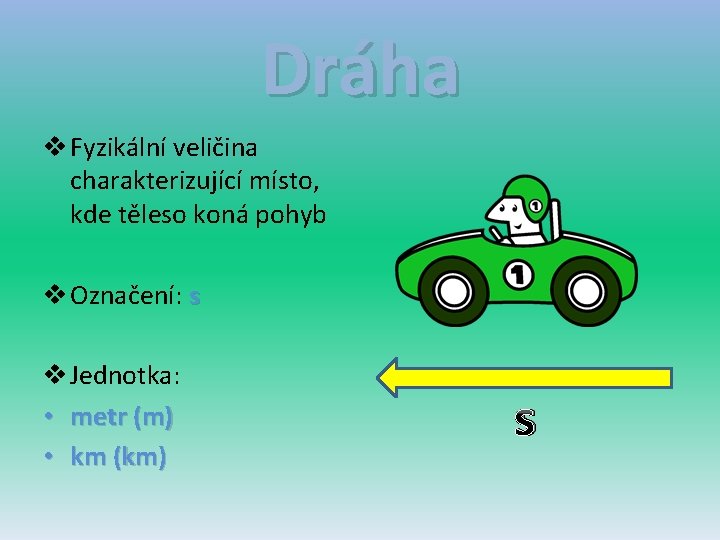 Dráha

❖ Fyzikální veličina charakterizující místo, kde těleso koná pohyb

❖ Označení: s

❖ Jednotka:
• metr (m)
• km (km)

1

1

s